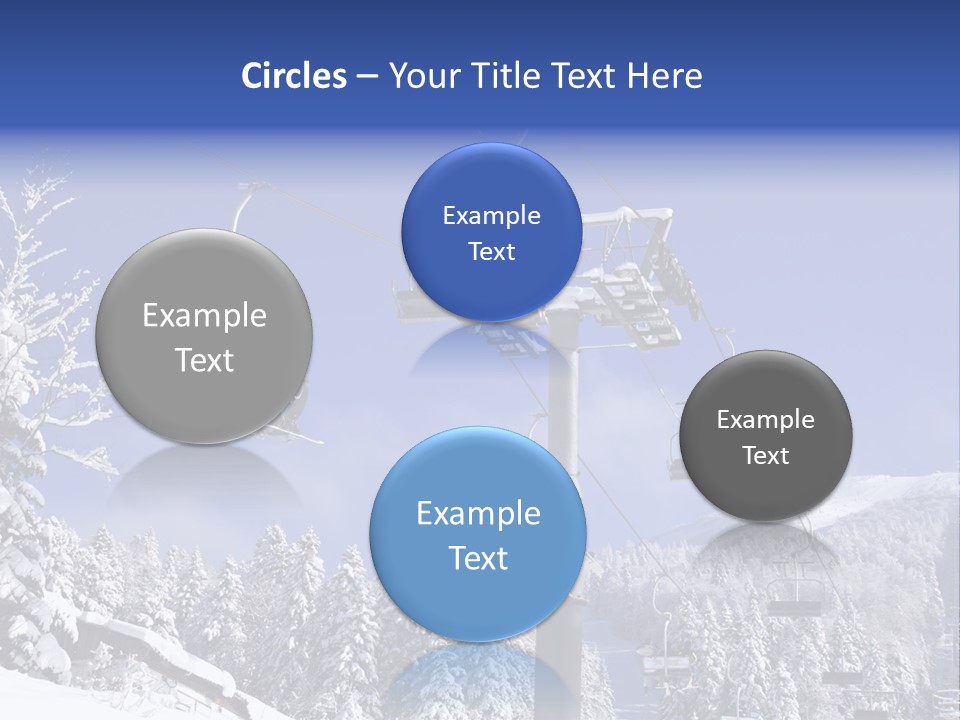 Circles – Your Title Text Here

Example Text

Example Text

Example Text

Example Text